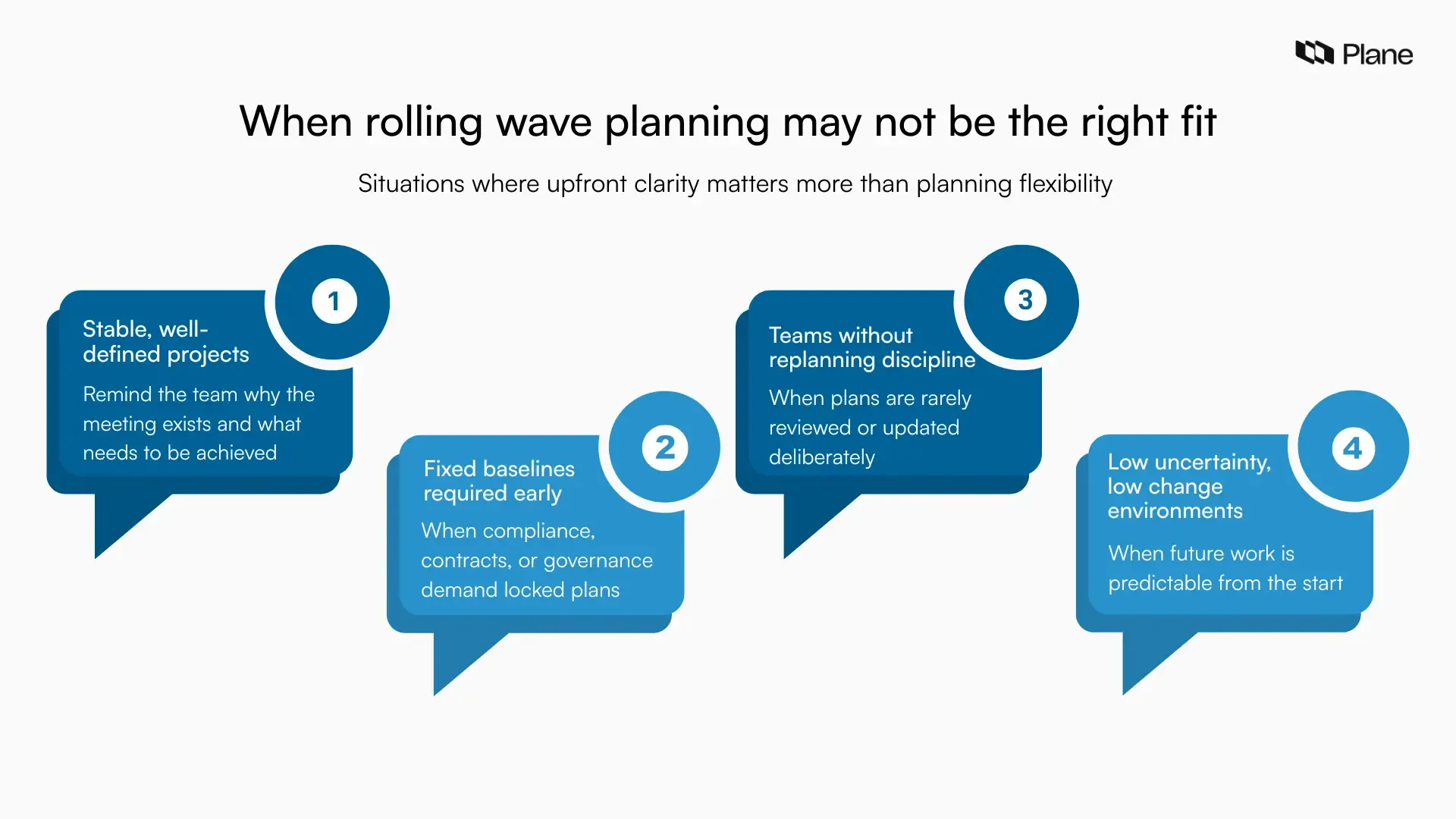 Plane

When rolling wave planning may not be the right fit

Situations where upfront clarity matters more than planning flexibility

1

Stable, well-defined projects

Remind the team why the meeting exists and what needs to be achieved

2

Fixed baselines required early

When compliance, contracts, or governance demand locked plans

3

Teams without replanning discipline

When plans are rarely reviewed or updated deliberately

4

Low uncertainty, low change environments

When future work is predictable from the start